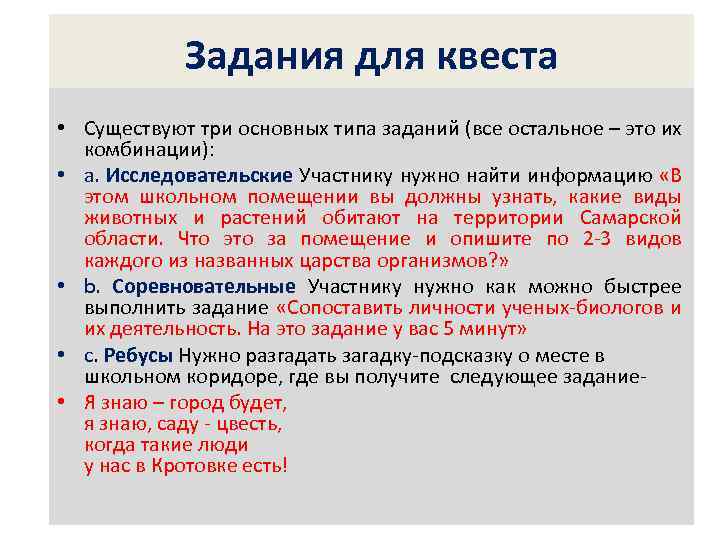 Задания для квеста

• Существуют три основных типа заданий (все остальное – это их комбинации):

• a. Исследовательские Участнику нужно найти информацию «В этом школьном помещении вы должны узнать, какие виды животных и растений обитают на территории Самарской области. Что это за помещение и опишите по 2-3 видов каждого из названных царства организмов?»

• b. Соревновательные Участнику нужно как можно быстрее выполнить задание «Сопоставить личности ученых-биологов и их деятельность. На это задание у вас 5 минут»

• c. Ребусы Нужно разгадать загадку-подсказку о месте в школьном коридоре, где вы получите следующее задание-

• Я знаю – город будет,
я знаю, саду - цвесть,
когда такие люди
у нас в Кротовке есть!